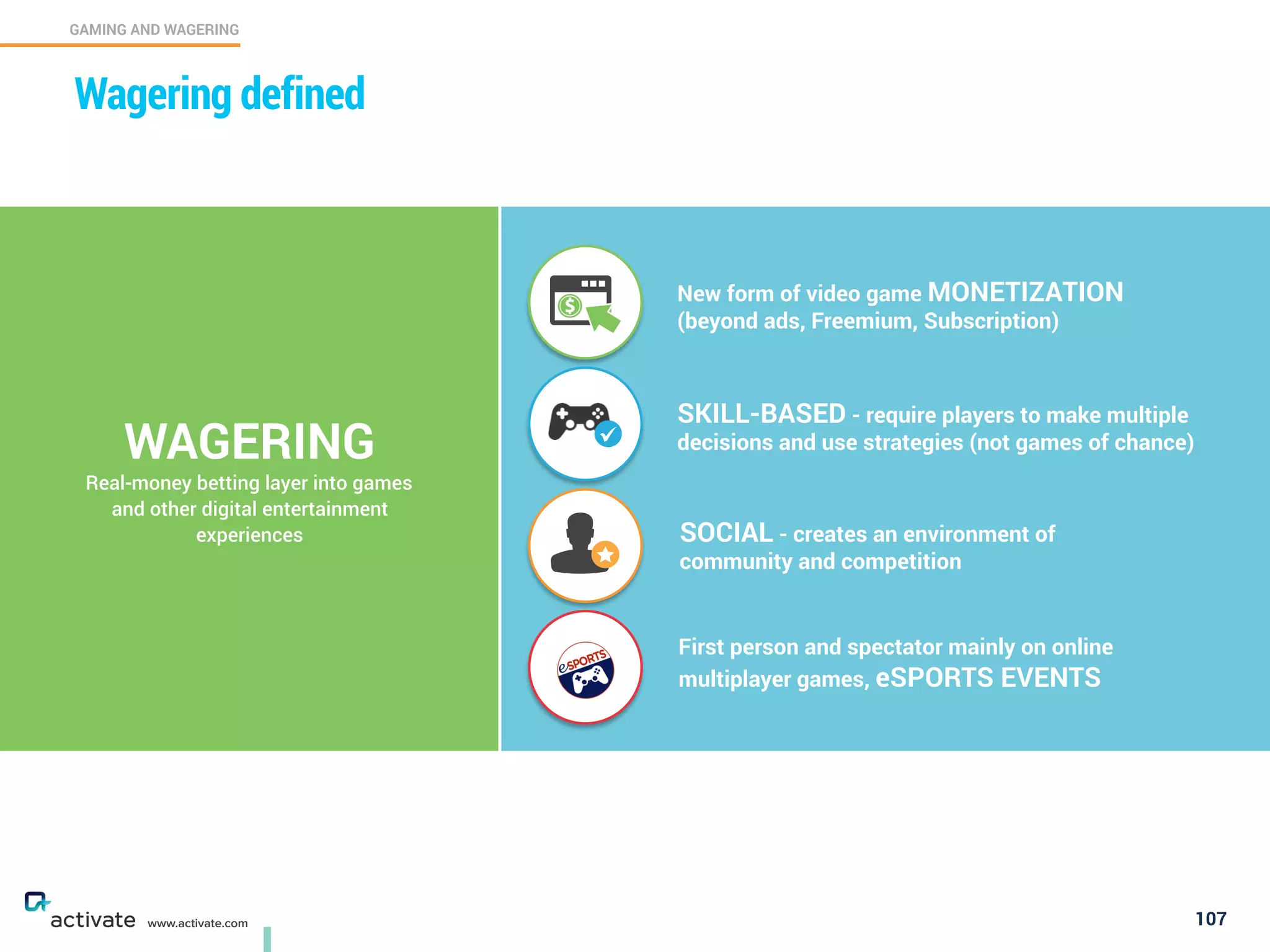 GAMING AND WAGERING

Wagering defined

WAGERING
Real-money betting layer into games and other digital entertainment experiences

New form of video game MONETIZATION (beyond ads, Freemium, Subscription)

SKILL-BASED - require players to make multiple decisions and use strategies (not games of chance)

SOCIAL - creates an environment of community and competition

eSPORTS

First person and spectator mainly on online multiplayer games, eSPORTS EVENTS

activate www.activate.com

107